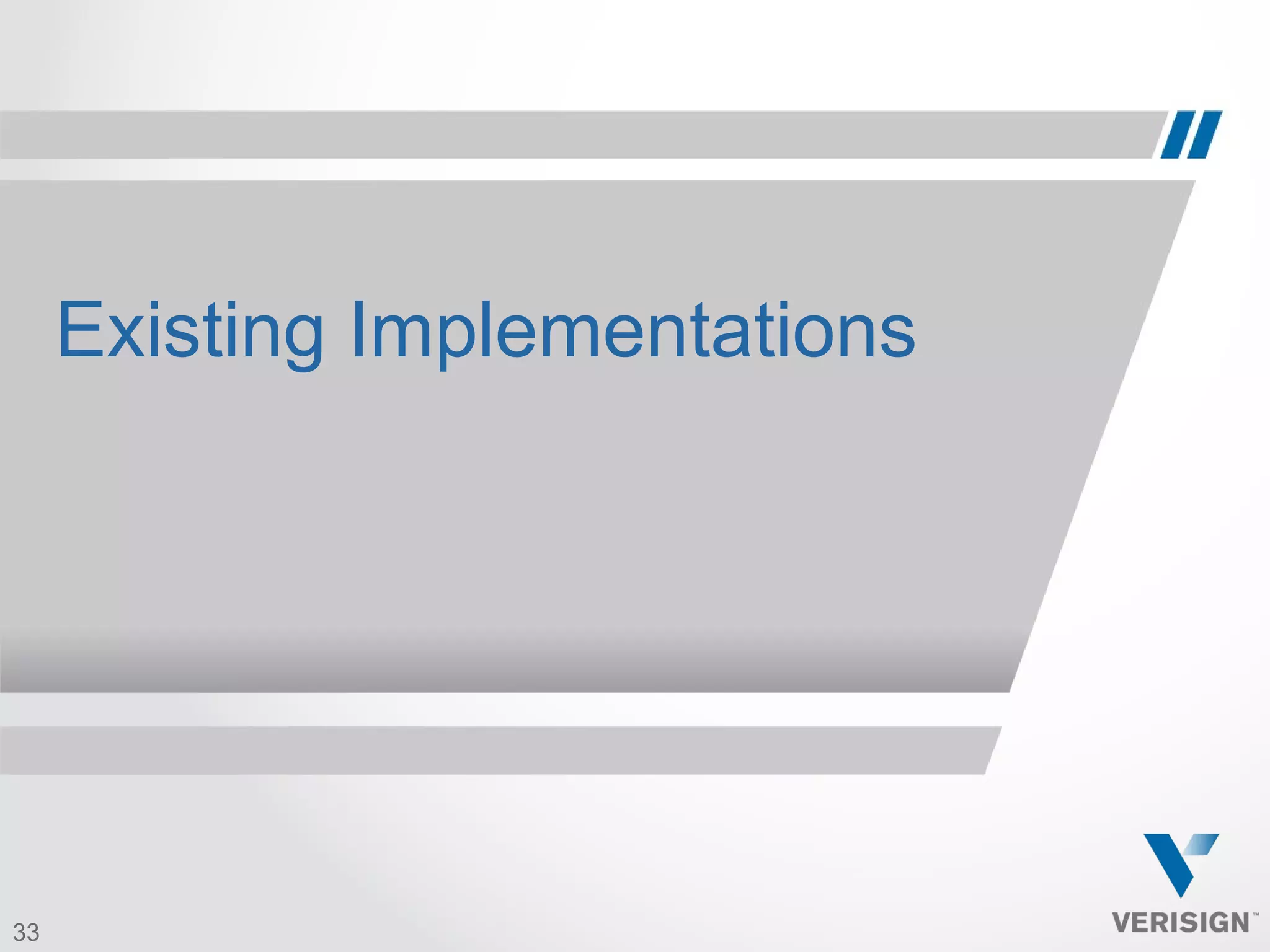 Existing Implementations

33

VERISIGN™